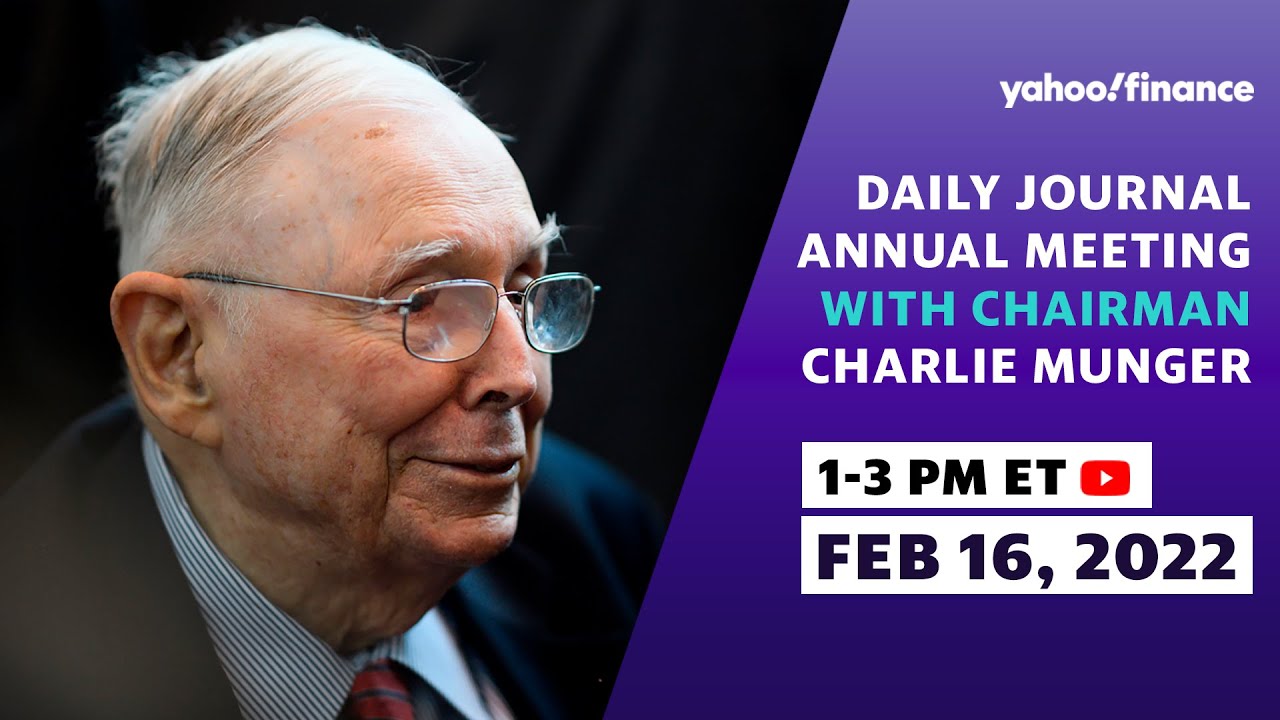 yahoo!finance

DAILY JOURNAL ANNUAL MEETING WITH CHAIRMAN CHARLIE MUNGER

1-3 PM ET

FEB 16, 2022